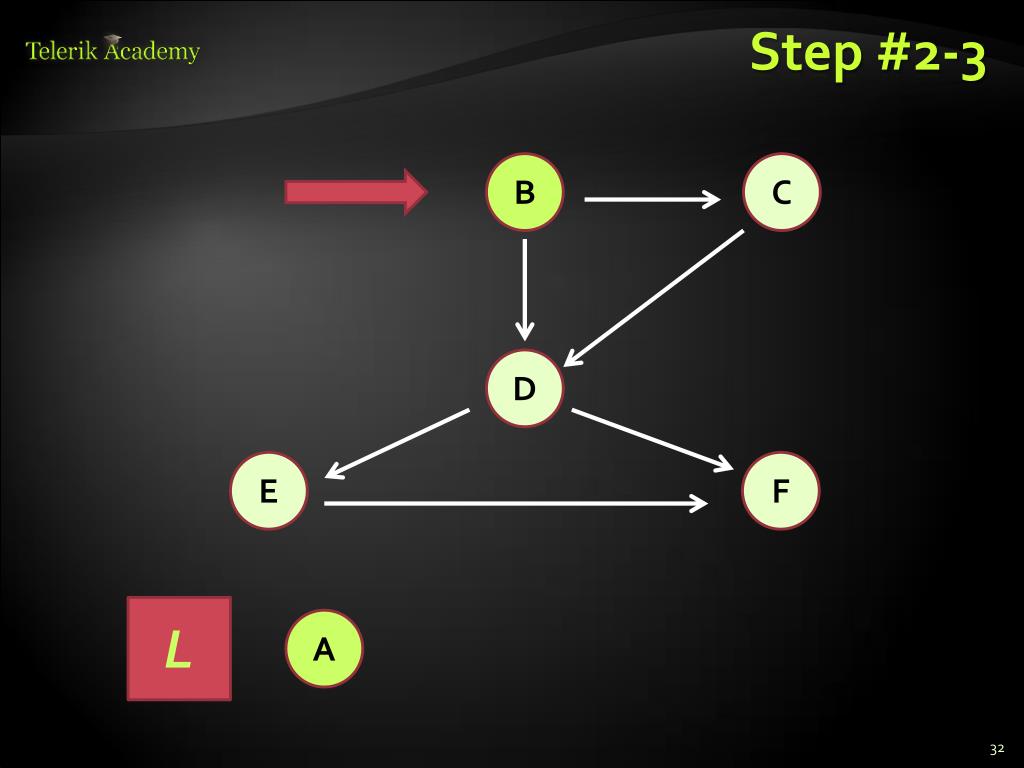 Telerik Academy

Step #2-3

B
C
D
E
F

L
A

32